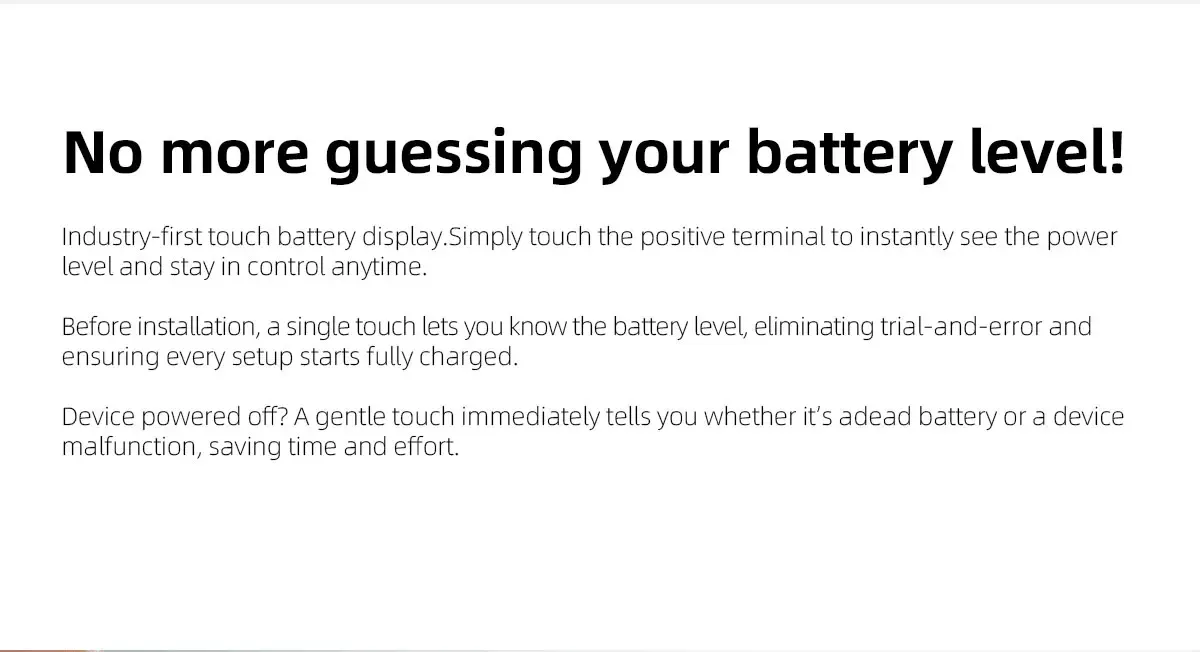 No more guessing your battery level!

Industry-first touch battery display.Simply touch the positive terminal to instantly see the power level and stay in control anytime.

Before installation, a single touch lets you know the battery level, eliminating trial-and-error and ensuring every setup starts fully charged.

Device powered off? A gentle touch immediately tells you whether it's adead battery or a device malfunction, saving time and effort.